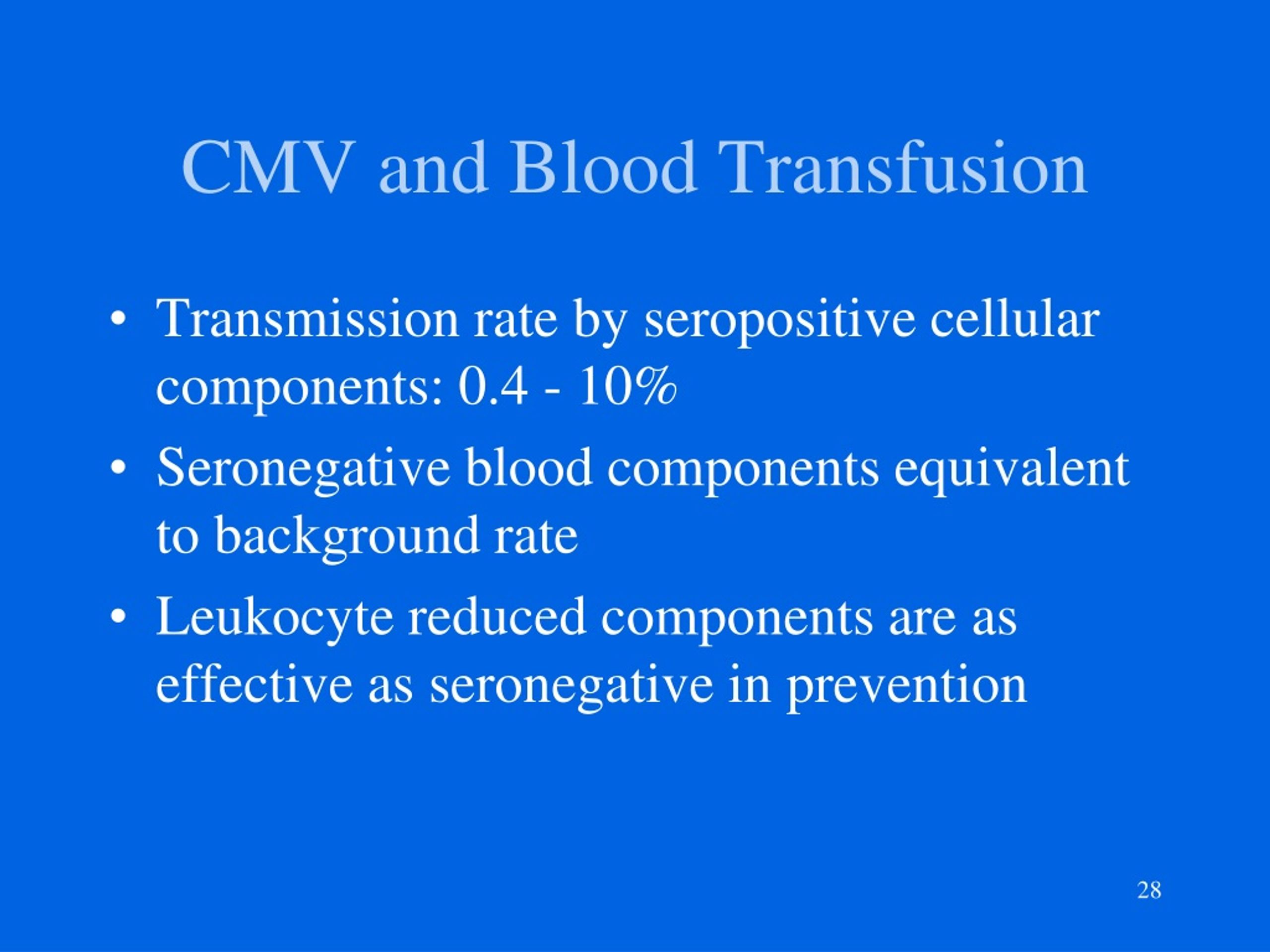 CMV and Blood Transfusion

• Transmission rate by seropositive cellular components: 0.4 - 10%

• Seronegative blood components equivalent to background rate

• Leukocyte reduced components are as effective as seronegative in prevention

28